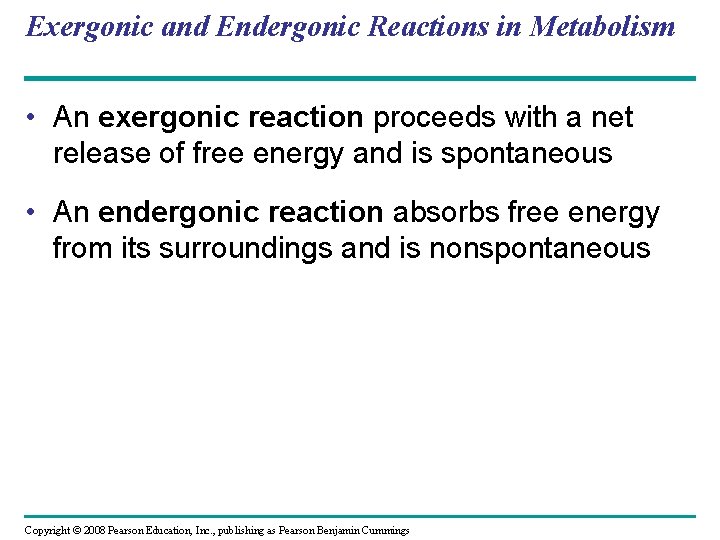 Exergonic and Endergonic Reactions in Metabolism

• An exergonic reaction proceeds with a net release of free energy and is spontaneous

• An endergonic reaction absorbs free energy from its surroundings and is nonspontaneous

Copyright © 2008 Pearson Education, Inc., publishing as Pearson Benjamin Cummings